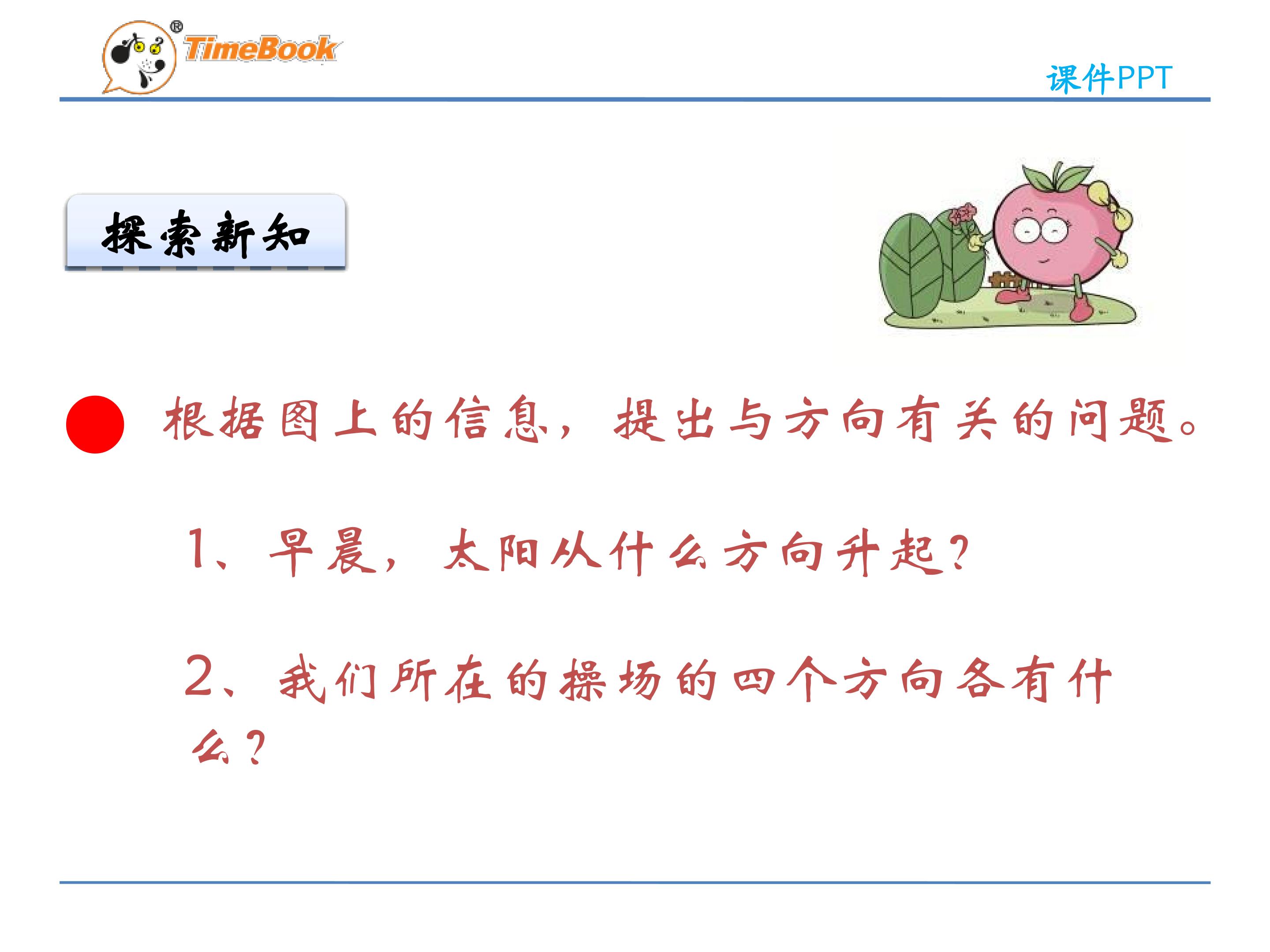 TimeBook®

课件PPT

探索新知

根据图上的信息，提出与方向有关的问题。

1、早晨，太阳从什么方向升起？

2、我们所在的操场的四个方向各有什么？